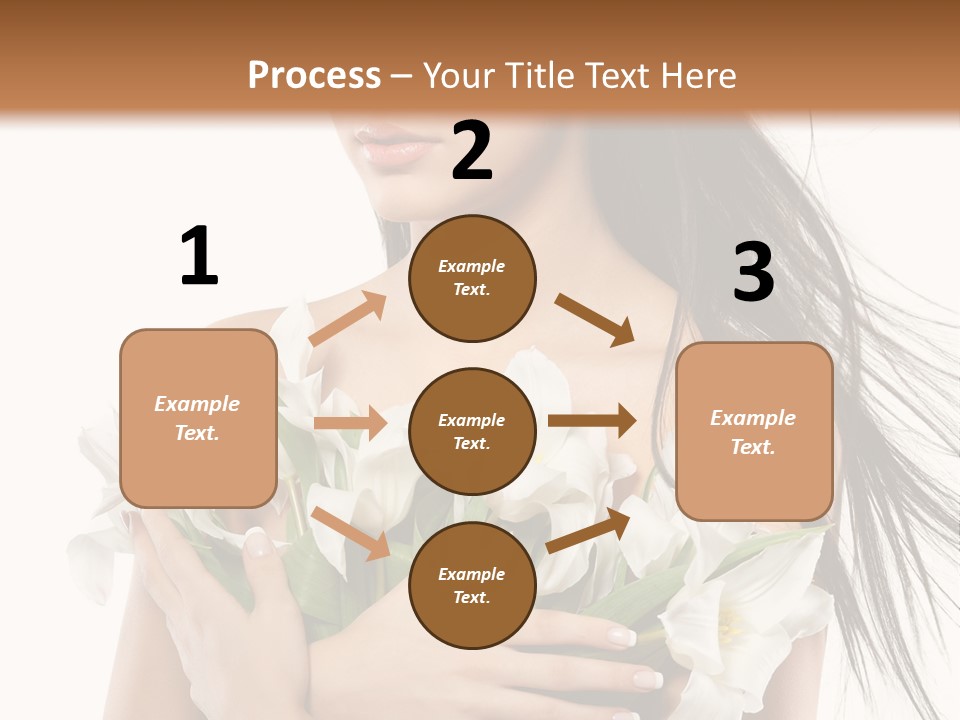 Process – Your Title Text Here

1

Example Text.

2

Example Text.

Example Text.

Example Text.

3

Example Text.